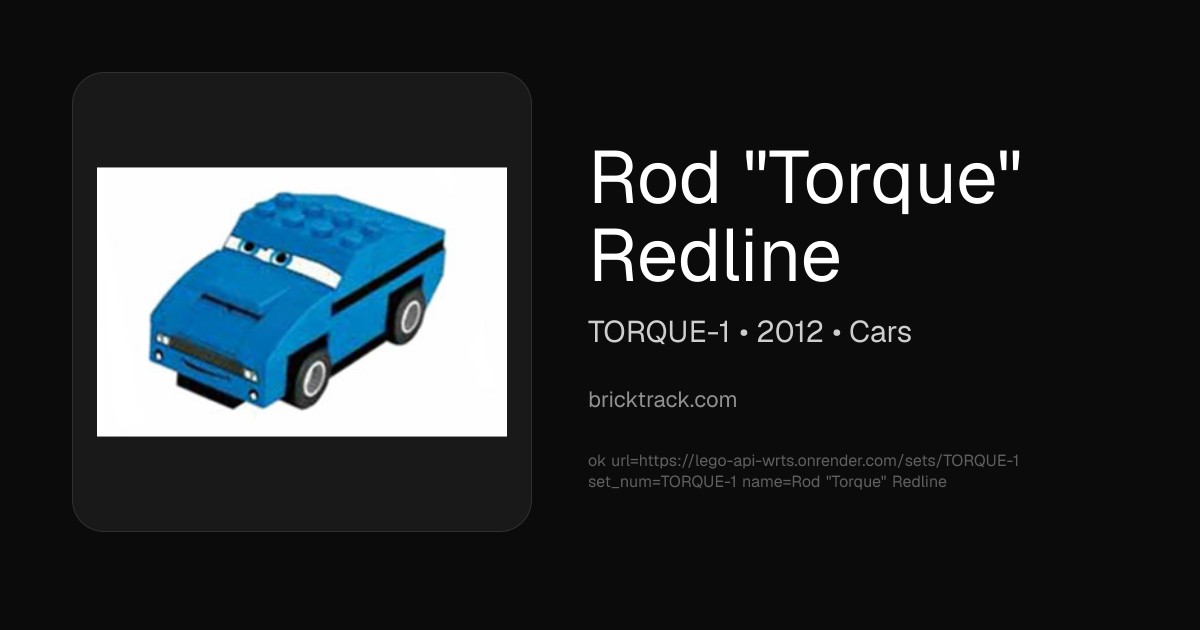 Rod "Torque" Redline

TORQUE-1 • 2012 • Cars

bricktrack.com

ok url=https://lego-api-wrts.onrender.com/sets/TORQUE-1
set_num=TORQUE-1 name=Rod "Torque" Redline